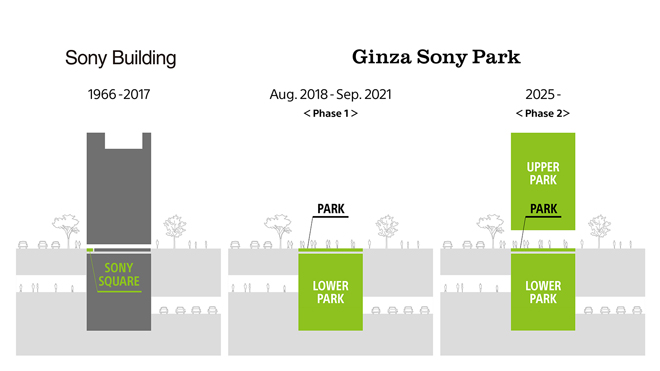 Sony Building

1966 - 2017

SONY SQUARE

Ginza Sony Park

Aug. 2018 - Sep. 2021

< Phase 1 >

PARK

LOWER PARK

2025 -

< Phase 2 >

UPPER PARK

PARK

LOWER PARK